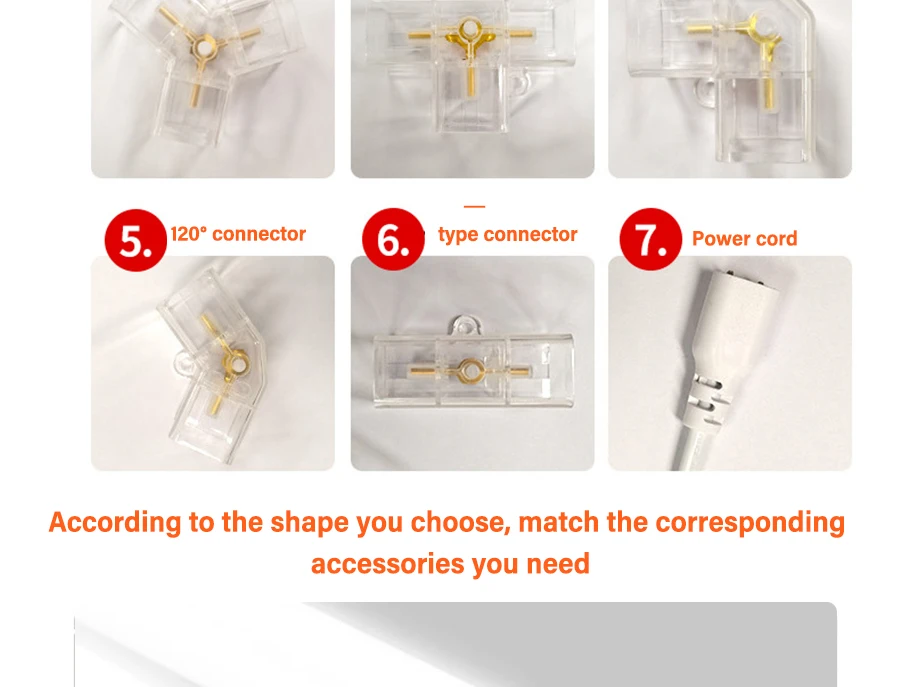 5. 120° connector

6. — type connector

7. Power cord

According to the shape you choose, match the corresponding accessories you need